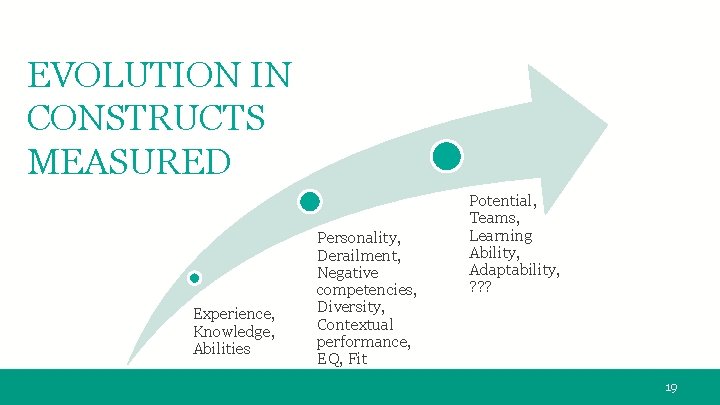 EVOLUTION IN CONSTRUCTS MEASURED

Experience, Knowledge, Abilities

Personality, Derailment, Negative competencies, Diversity, Contextual performance, EQ, Fit

Potential, Teams, Learning Ability, Adaptability, ???

19